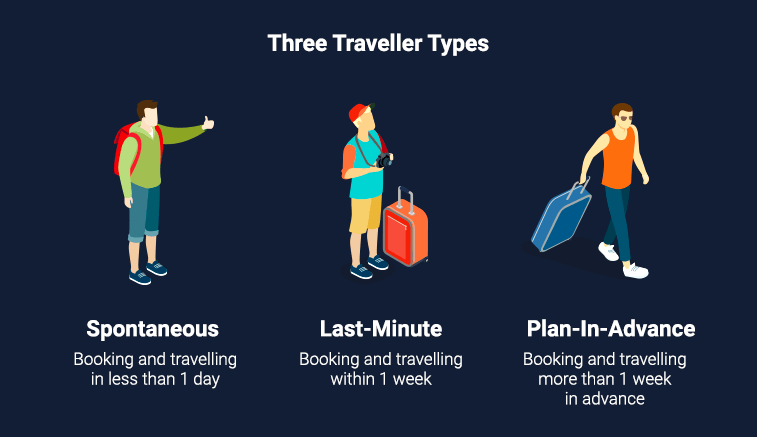 Three Traveller Types

Spontaneous
Booking and travelling in less than 1 day

Last-Minute
Booking and travelling within 1 week

Plan-In-Advance
Booking and travelling more than 1 week in advance